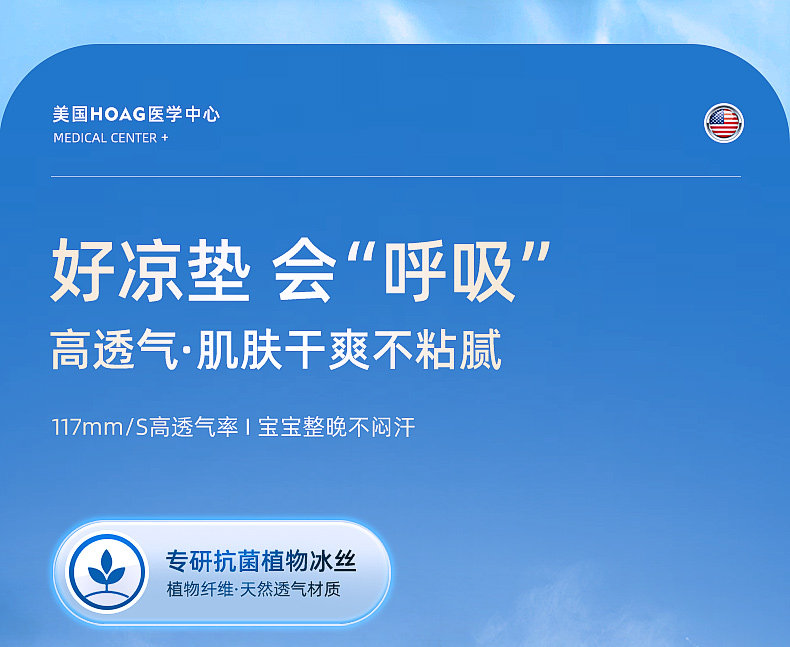 美国HOAG医学中心
MEDICAL CENTER +

好凉垫 会“呼吸”
高透气·肌肤干爽不粘腻

117mm/S高透气率 I 宝宝整晚不闷汗

专研抗菌植物冰丝
植物纤维·天然透气材质